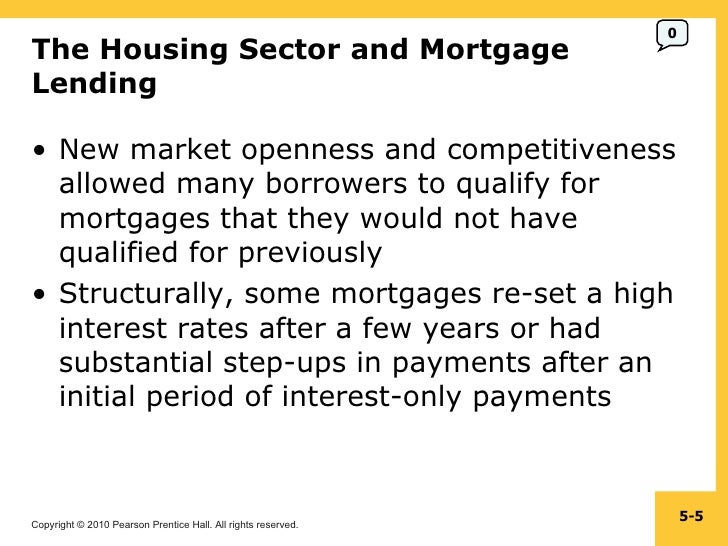 0

The Housing Sector and Mortgage Lending

• New market openness and competitiveness allowed many borrowers to qualify for mortgages that they would not have qualified for previously

• Structurally, some mortgages re-set a high interest rates after a few years or had substantial step-ups in payments after an initial period of interest-only payments

Copyright © 2010 Pearson Prentice Hall. All rights reserved.

5-5